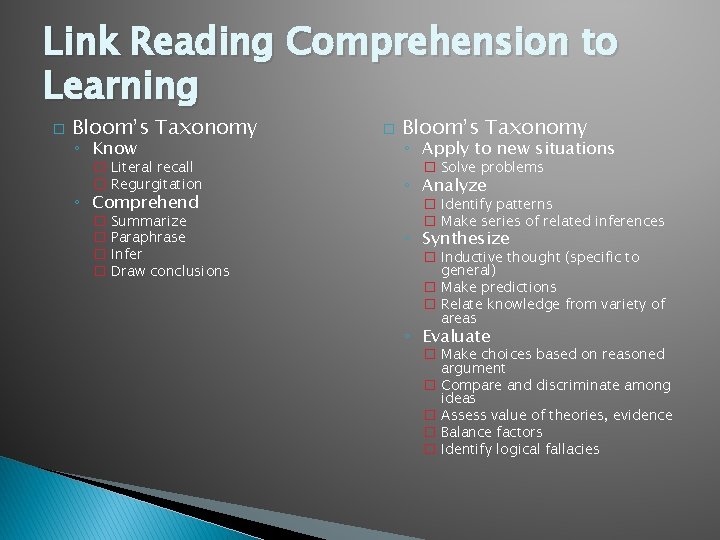 Link Reading Comprehension to Learning

Bloom's Taxonomy
Know
Literal recall
Regurgitation
Comprehend
Summarize
Paraphrase
Infer
Draw conclusions

Bloom's Taxonomy
Apply to new situations
Solve problems
Analyze
Identify patterns
Make series of related inferences
Synthesize
Inductive thought (specific to general)
Make predictions
Relate knowledge from variety of areas
Evaluate
Make choices based on reasoned argument
Compare and discriminate among ideas
Assess value of theories, evidence
Balance factors
Identify logical fallacies